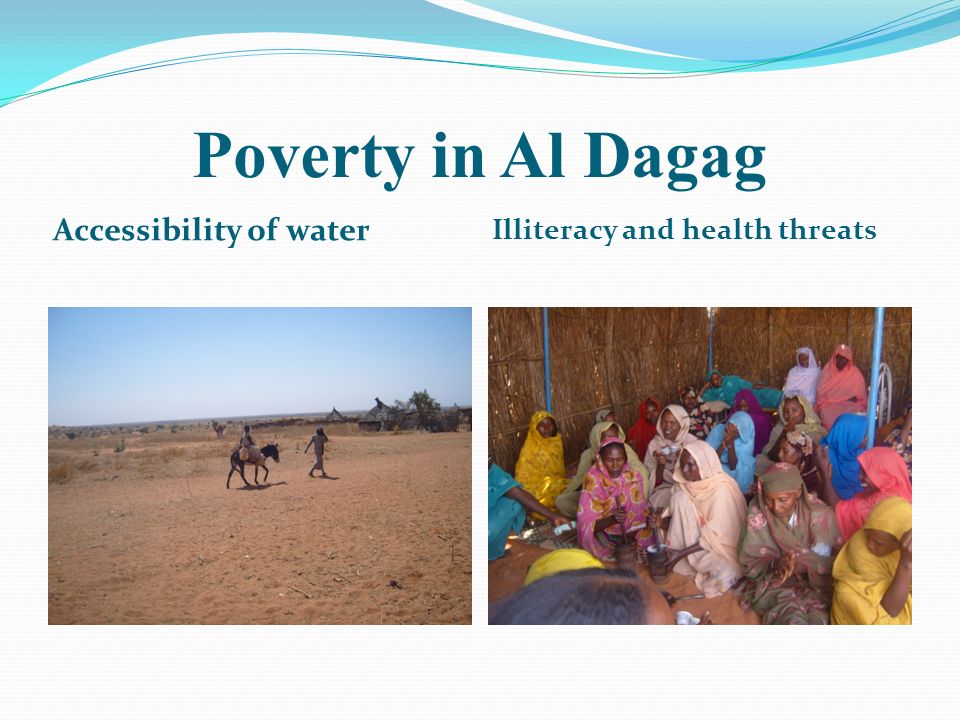 Poverty in Al Dagag

Accessibility of water

Illiteracy and health threats